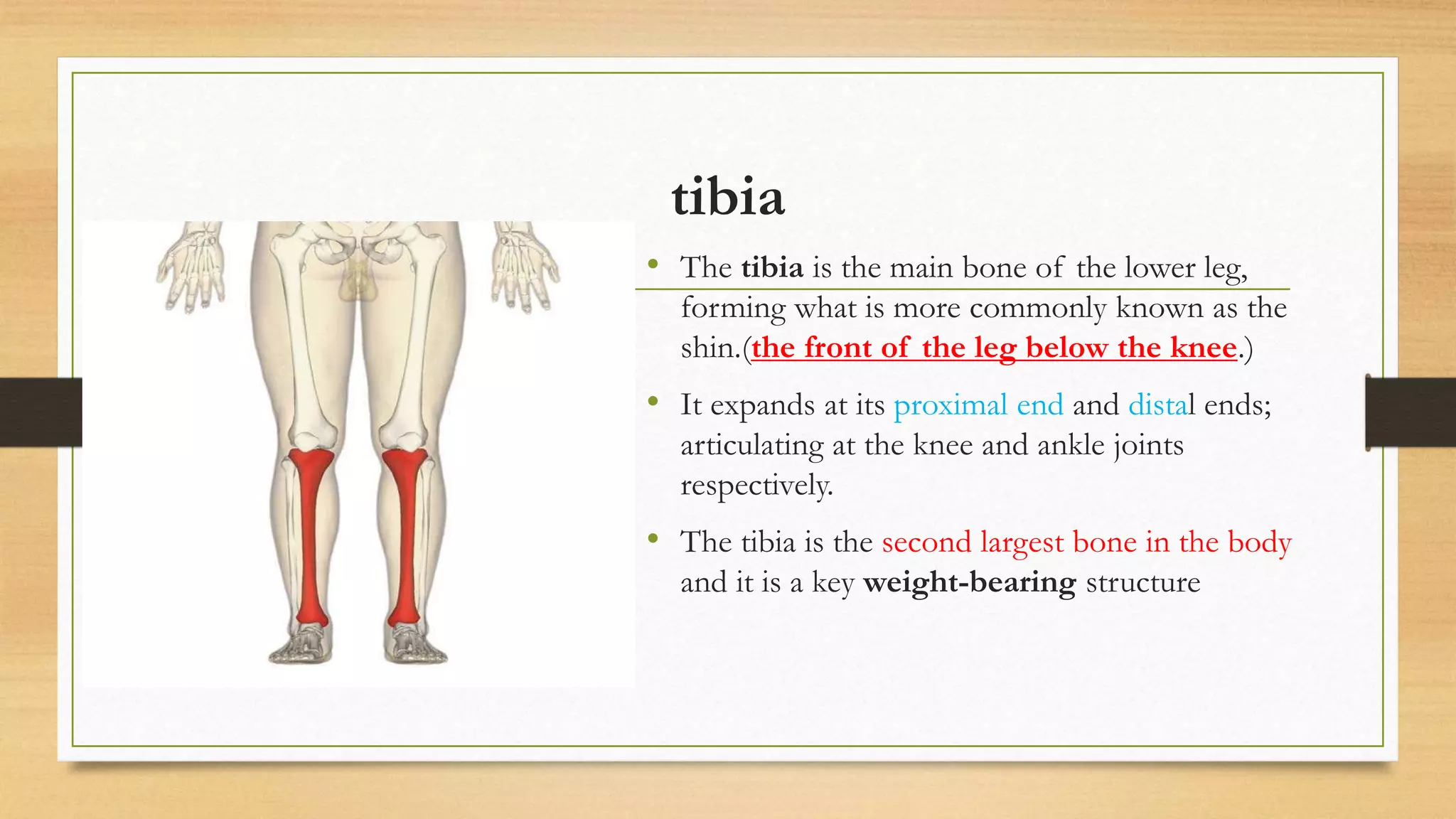 tibia

• The tibia is the main bone of the lower leg, forming what is more commonly known as the shin.(the front of the leg below the knee.)

• It expands at its proximal end and distal ends; articulating at the knee and ankle joints respectively.

• The tibia is the second largest bone in the body and it is a key weight-bearing structure